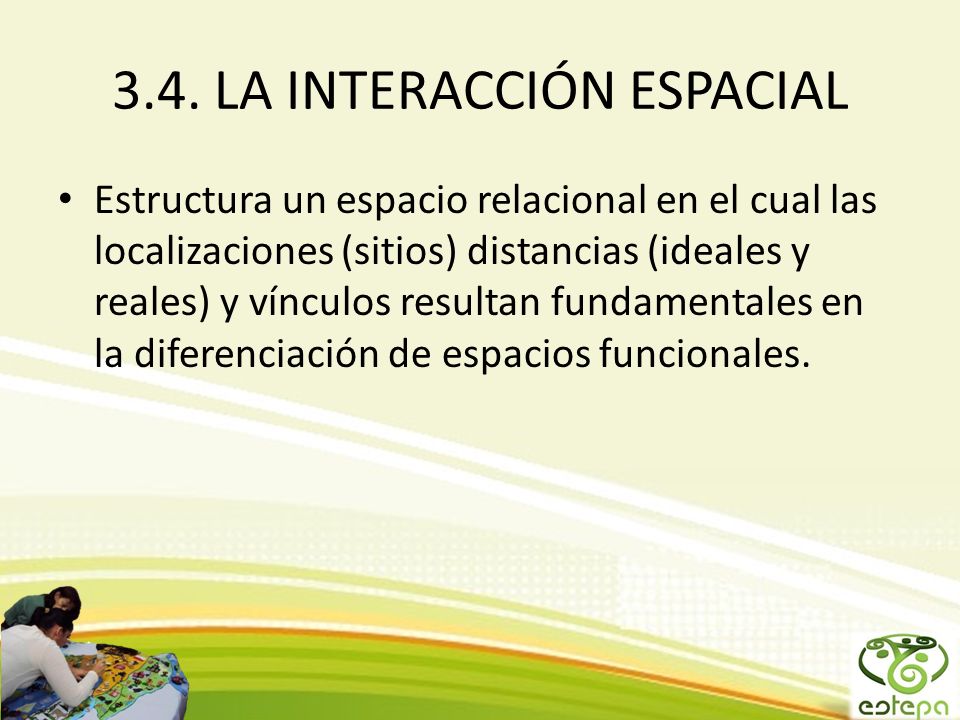 3.4. LA INTERACCIÓN ESPACIAL

• Estructura un espacio relacional en el cual las localizaciones (sitios) distancias (ideales y reales) y vínculos resultan fundamentales en la diferenciación de espacios funcionales.

estepa